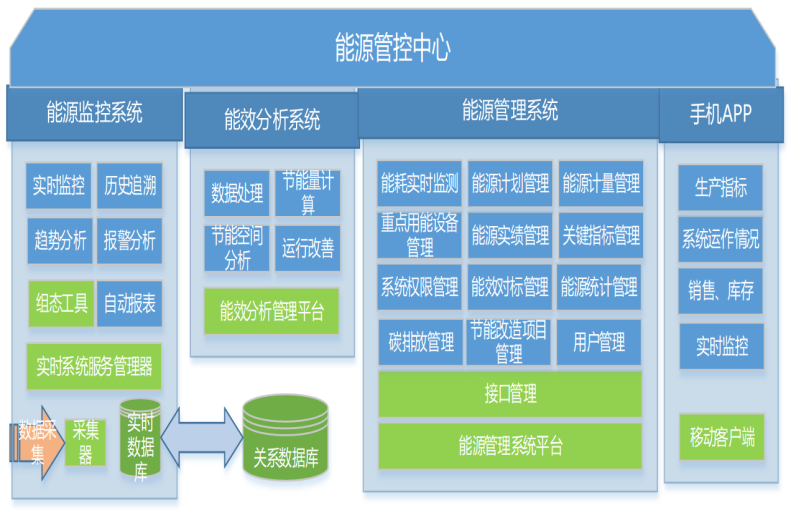 能源管控中心

能源监控系统

实时监控
历史追溯
趋势分析
报警分析
组态工具
自动报表
实时系统服务管理器
数据采集
采集器
实时数据库

能效分析系统

数据处理
节能量计算
节能空间分析
运行改善
能效分析管理平台

关系数据库

能源管理系统

能耗实时监测
能源计划管理
能源计量管理
重点用能设备管理
能源实绩管理
关键指标管理
系统权限管理
能效对标管理
能源统计管理
碳排放管理
节能改造项目管理
用户管理
接口管理
能源管理系统平台

手机APP

生产指标
系统运作情况
销售、库存
实时监控
移动客户端